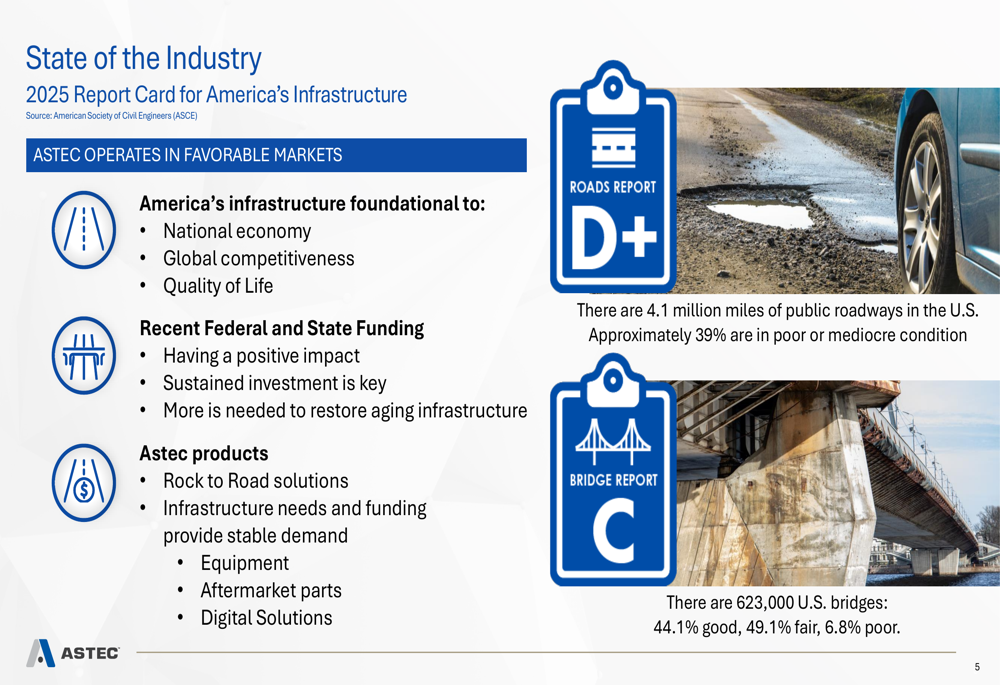 State of the Industry
2025 Report Card for America's Infrastructure
Source: American Society of Civil Engineers (ASCE)

ASTEC OPERATES IN FAVORABLE MARKETS

America's infrastructure foundational to:
• National economy
• Global competitiveness
• Quality of Life

Recent Federal and State Funding
• Having a positive impact
• Sustained investment is key
• More is needed to restore aging infrastructure

Astec products
• Rock to Road solutions
• Infrastructure needs and funding provide stable demand
• Equipment
• Aftermarket parts
• Digital Solutions

ROADS REPORT
D+

There are 4.1 million miles of public roadways in the U.S. Approximately 39% are in poor or mediocre condition

BRIDGE REPORT
C

There are 623,000 U.S. bridges: 44.1% good, 49.1% fair, 6.8% poor.

ASTEC

5